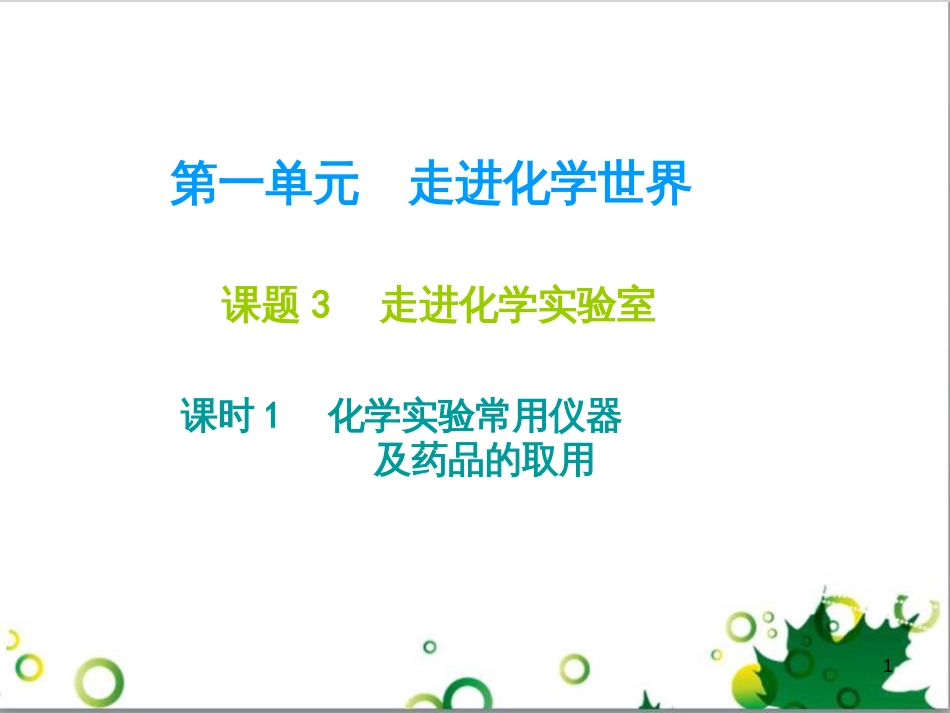 第一单元　走进化学世界

课题 3　走进化学实验室

课时 1　化学实验常用仪器及药品的取用

1